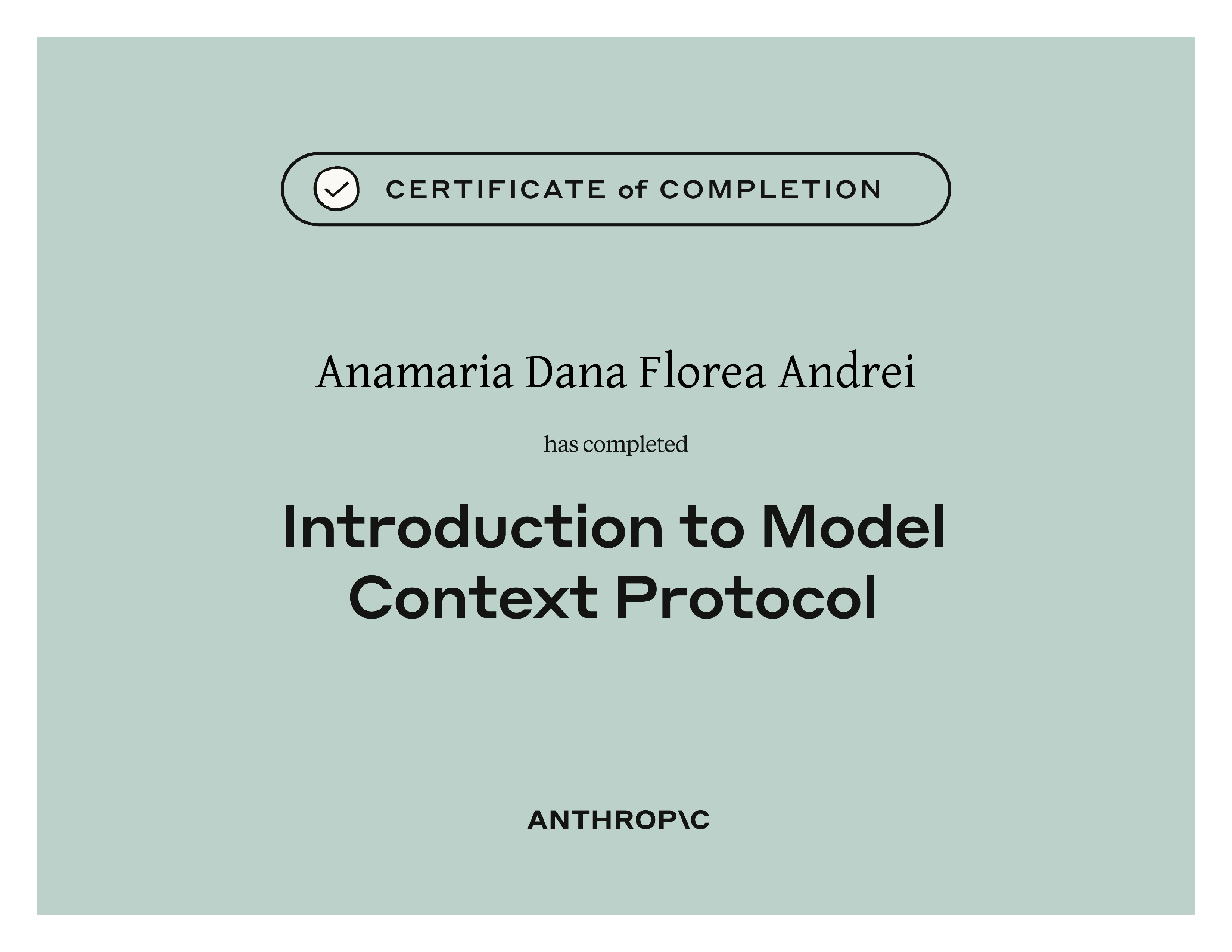 CERTIFICATE of COMPLETION

Anamaria Dana Florea Andrei

has completed

Introduction to Model Context Protocol

ANTHROP\C